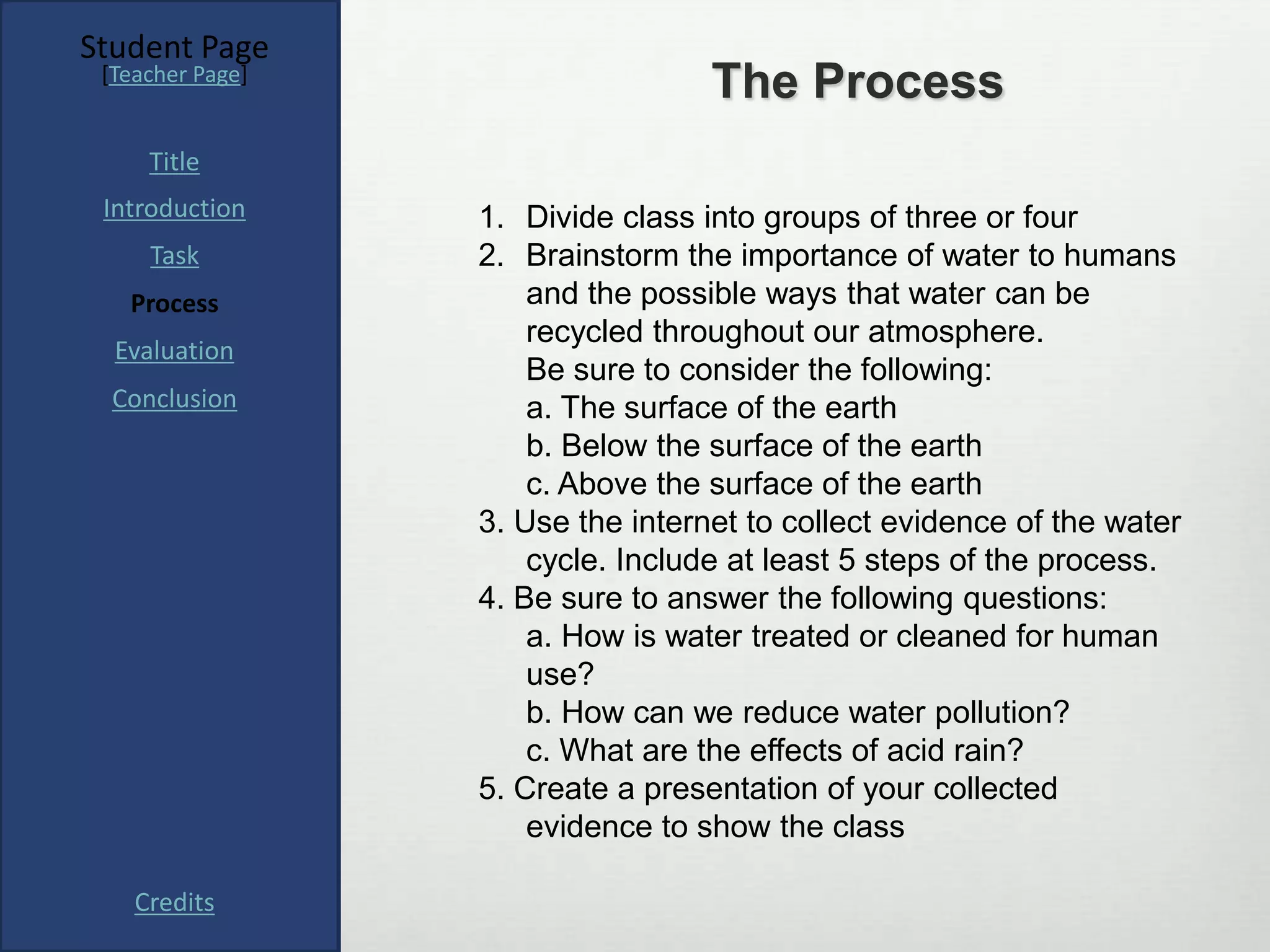 Student Page
[Teacher Page]

Title

Introduction

Task

Process

Evaluation

Conclusion

Credits

The Process

1. Divide class into groups of three or four
2. Brainstorm the importance of water to humans and the possible ways that water can be recycled throughout our atmosphere.
Be sure to consider the following:
a. The surface of the earth
b. Below the surface of the earth
c. Above the surface of the earth
3. Use the internet to collect evidence of the water cycle. Include at least 5 steps of the process.
4. Be sure to answer the following questions:
a. How is water treated or cleaned for human use?
b. How can we reduce water pollution?
c. What are the effects of acid rain?
5. Create a presentation of your collected evidence to show the class